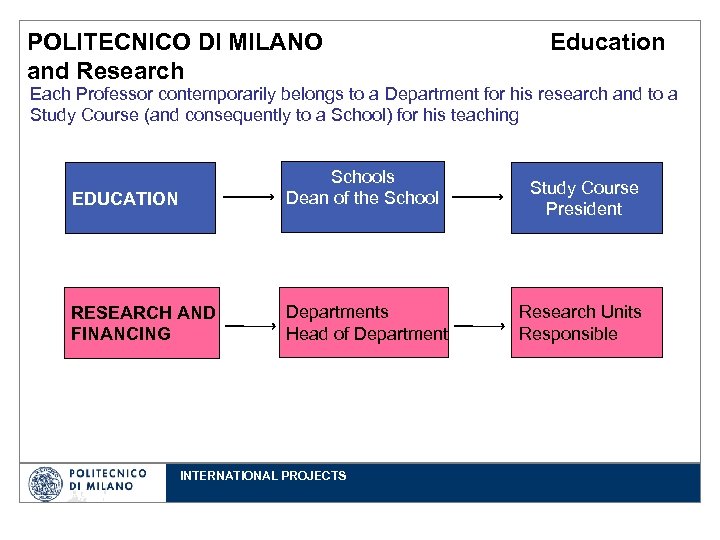 POLITECNICO DI MILANO Education and Research

Each Professor contemporarily belongs to a Department for his research and to a Study Course (and consequently to a School) for his teaching

EDUCATION

Schools
Dean of the School

Study Course
President

RESEARCH AND FINANCING

Departments
Head of Department

Research Units
Responsible

POLITECNICO DI MILANO

INTERNATIONAL PROJECTS